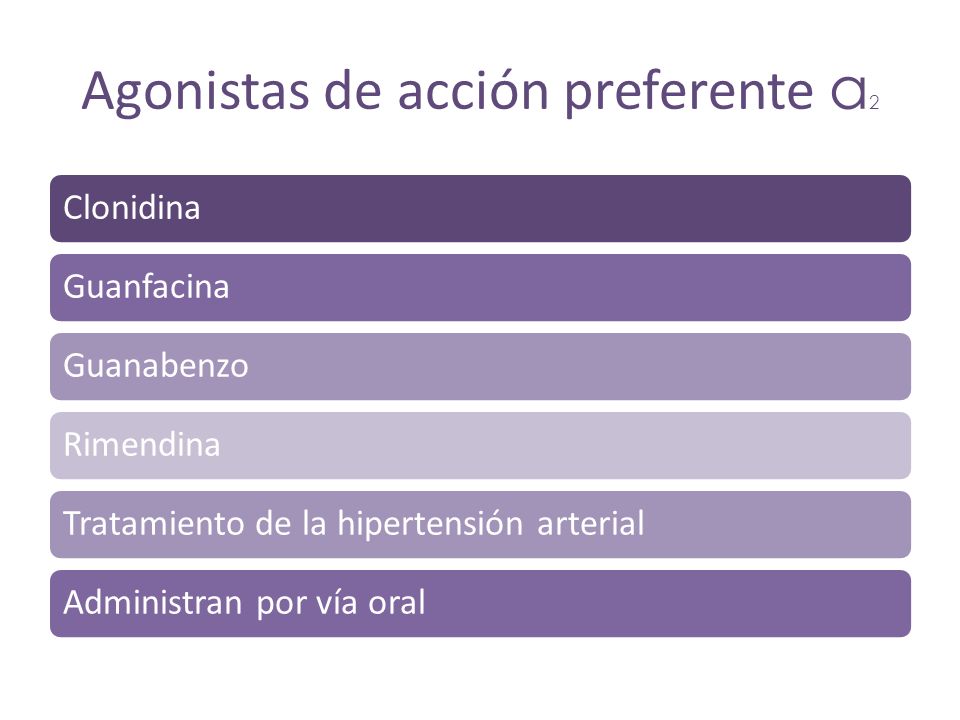 Agonistas de acción preferente $\alpha_2$

Clonidina

Guanfacina

Guanabenzo

Rimendina

Tratamiento de la hipertensión arterial

Administran por vía oral